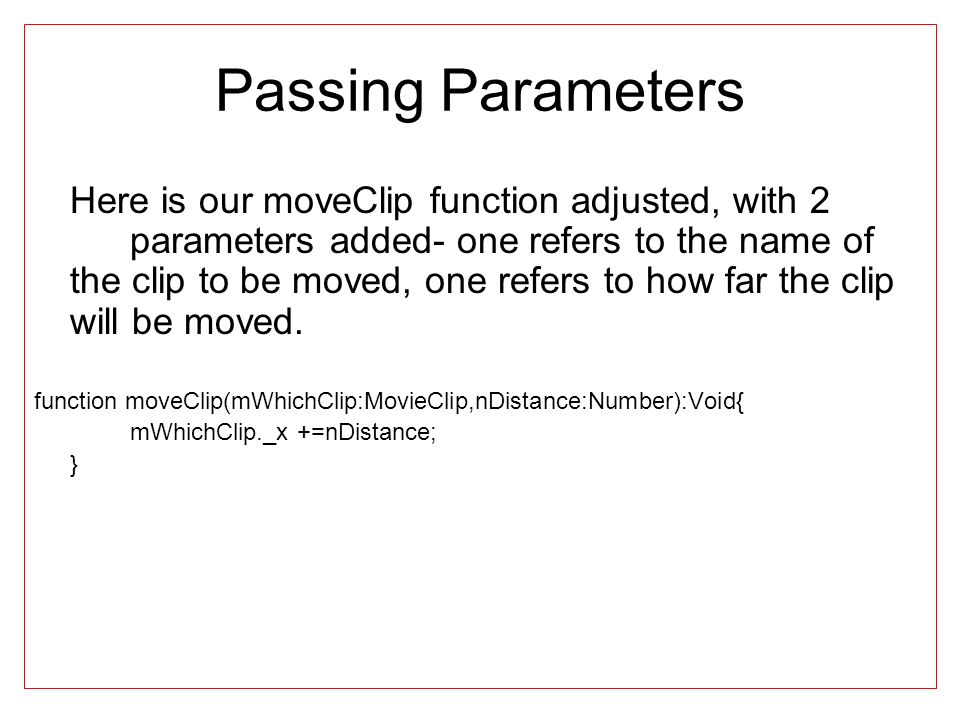 Passing Parameters

Here is our moveClip function adjusted, with 2 parameters added- one refers to the name of the clip to be moved, one refers to how far the clip will be moved.

function moveClip(mWhichClip:MovieClip,nDistance:Number):Void{
mWhichClip._x +=nDistance;
}